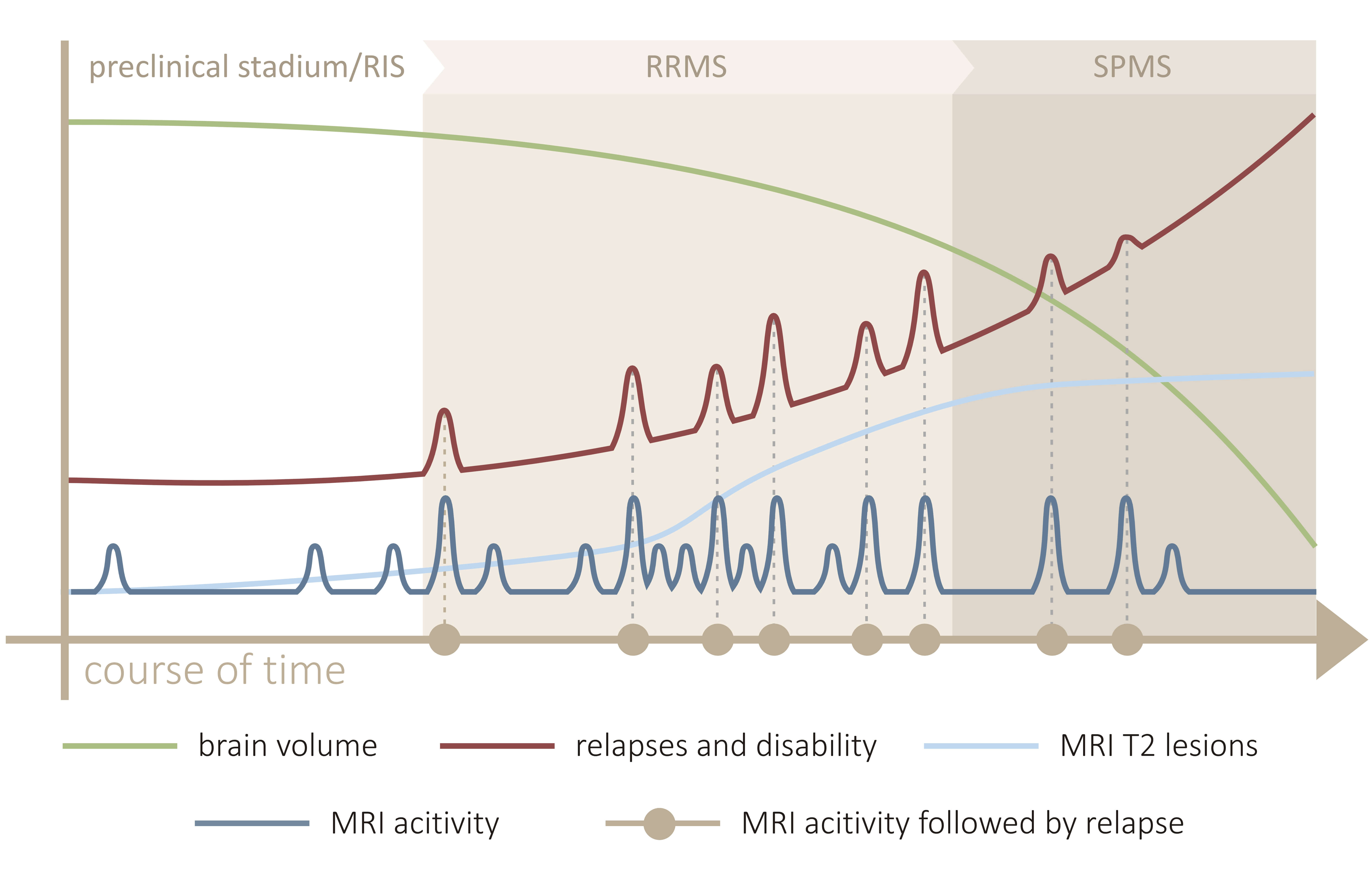 preclinical stadium/RIS

RRMS

SPMS

course of time

brain volume

relapses and disability

MRI T2 lesions

MRI acitivity

MRI acitivity followed by relapse